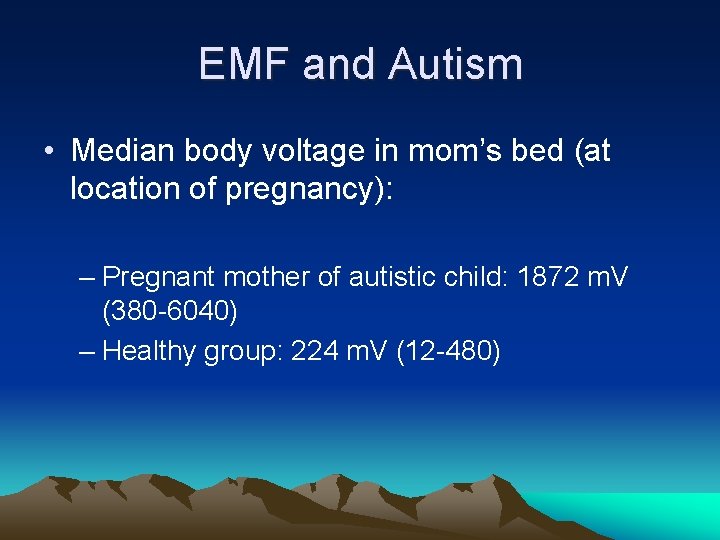 EMF and Autism

• Median body voltage in mom’s bed (at location of pregnancy):

– Pregnant mother of autistic child: 1872 mV (380-6040)
– Healthy group: 224 mV (12-480)